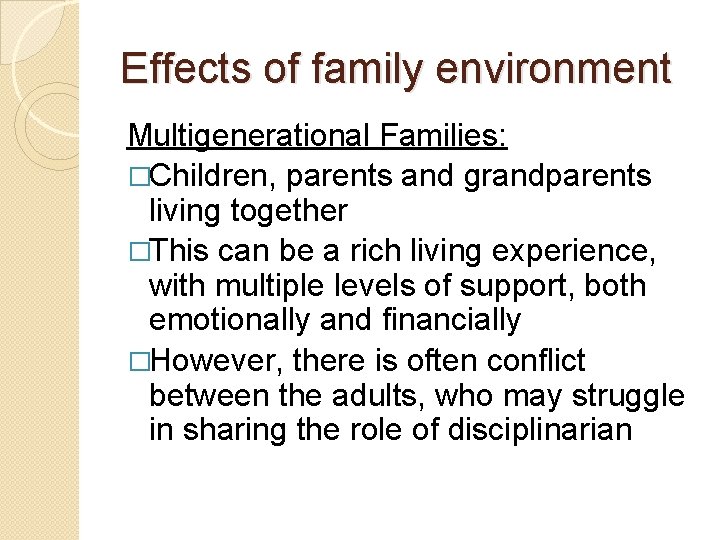 Effects of family environment

Multigenerational Families:

□Children, parents and grandparents living together

□This can be a rich living experience, with multiple levels of support, both emotionally and financially

□However, there is often conflict between the adults, who may struggle in sharing the role of disciplinarian